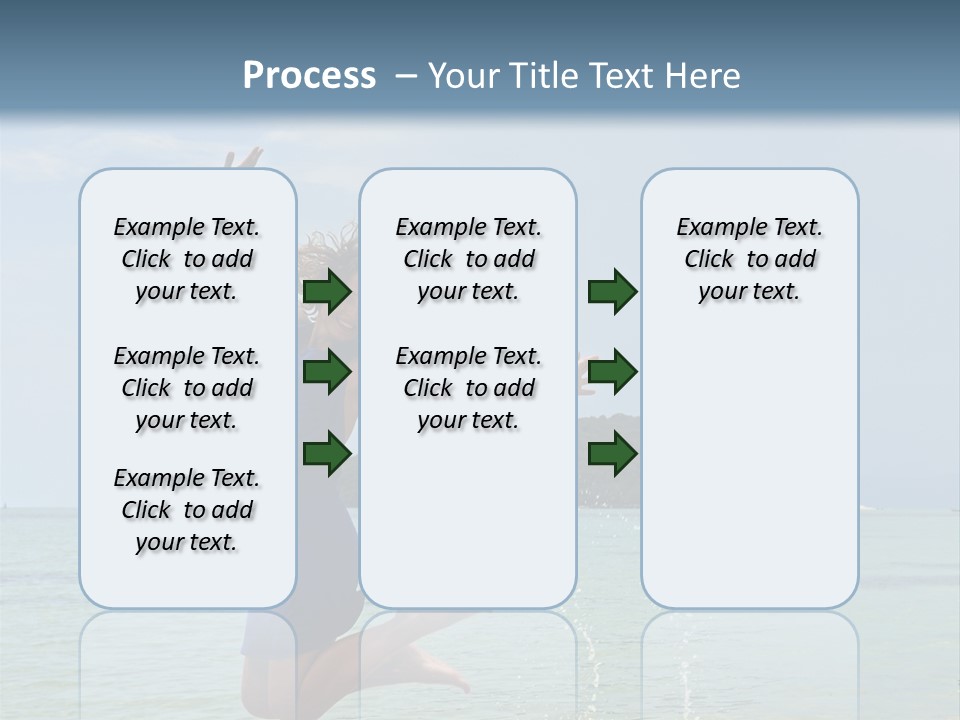 Process – Your Title Text Here

Example Text. Click to add your text.

Example Text. Click to add your text.

Example Text. Click to add your text.

Example Text. Click to add your text.

Example Text. Click to add your text.

Example Text. Click to add your text.